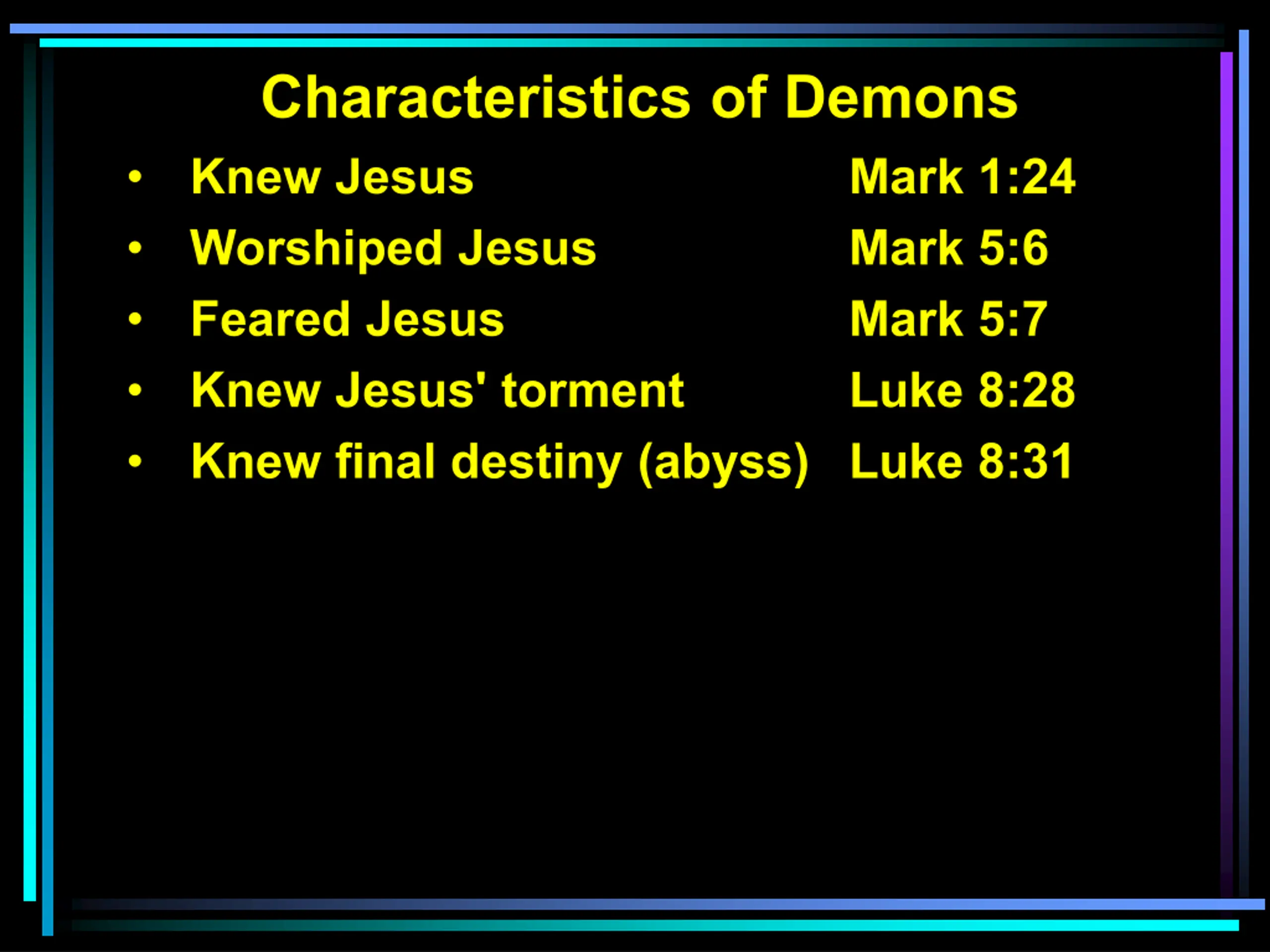 Characteristics of Demons

• Knew Jesus Mark 1:24
• Worshiped Jesus Mark 5:6
• Feared Jesus Mark 5:7
• Knew Jesus' torment Luke 8:28
• Knew final destiny (abyss) Luke 8:31